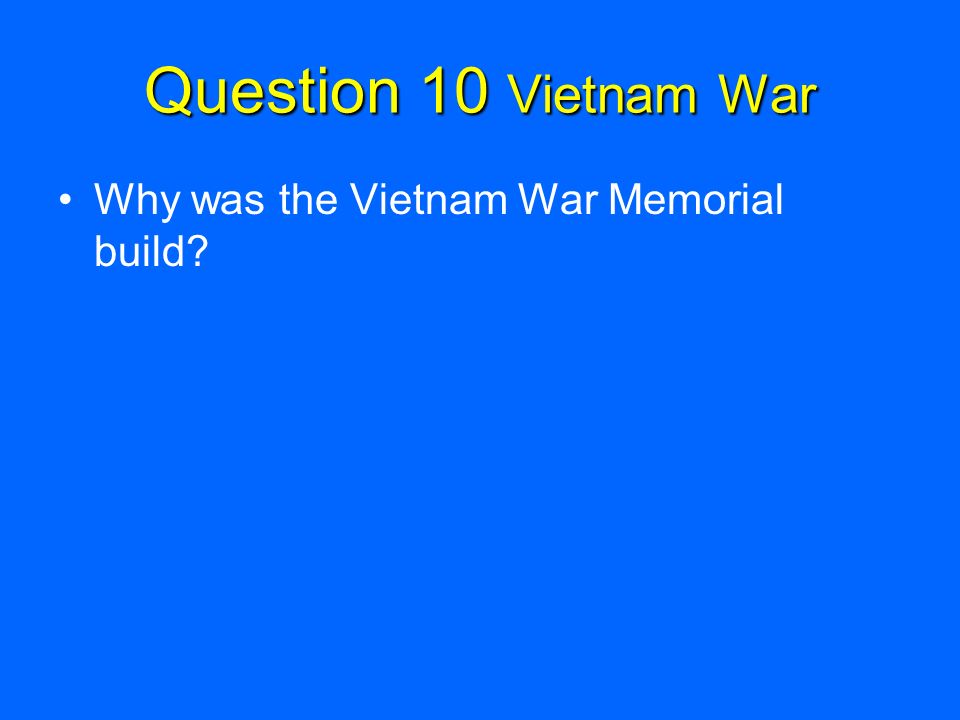 Question 10 Vietnam War

• Why was the Vietnam War Memorial build?